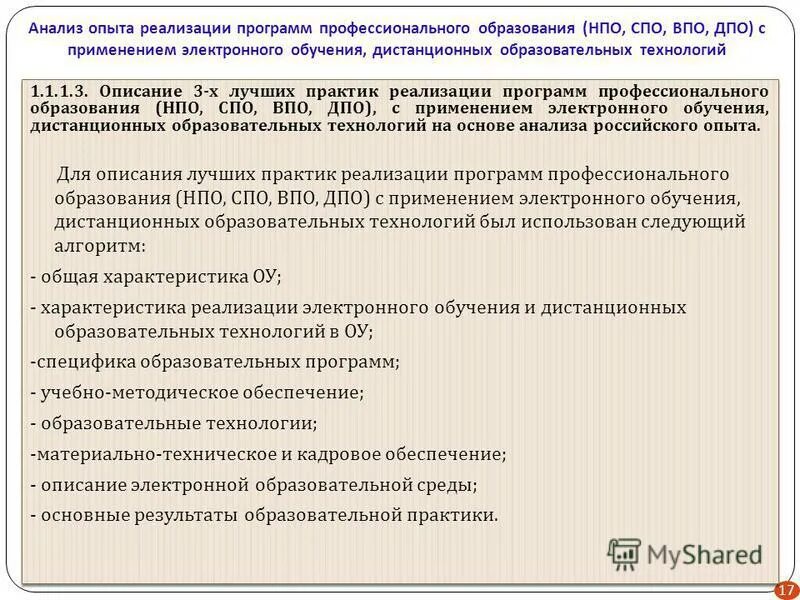 Анализ опыта реализации программ профессионального образования (НПО, СПО, ВПО, ДПО) с применением электронного обучения, дистанционных образовательных технологий

1.1.1.3. Описание 3-х лучших практик реализации программ профессионального образования (НПО, СПО, ВПО, ДПО), с применением электронного обучения, дистанционных образовательных технологий на основе анализа российского опыта.

Для описания лучших практик реализации программ профессионального образования (НПО, СПО, ВПО, ДПО) с применением электронного обучения, дистанционных образовательных технологий был использован следующий алгоритм:

- общая характеристика ОУ;

- характеристика реализации электронного обучения и дистанционных образовательных технологий в ОУ;

-специфика образовательных программ;

- учебно-методическое обеспечение;

- образовательные технологии;

-материально-техническое и кадровое обеспечение;

- описание электронной образовательной среды;

- основные результаты образовательной практики.

MyShared

17